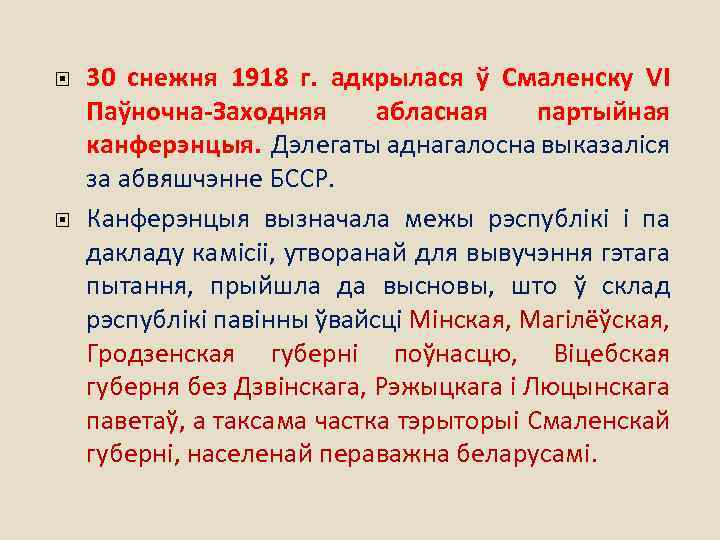 30 снежня 1918 г. адкрылася ў Смаленску VI Паўночна-Заходняя абласная партыйная канферэнцыя. Дэлегаты аднагалосна выказаліся за абвяшчэнне БССР.

Канферэнцыя вызначала межы рэспублікі і па дакладу камісіі, утворанай для вывучэння гэтага пытання, прыйшла да высновы, што ў склад рэспублікі павінны ўвайсці Мінская, Магілёўская, Гродзенская губерні поўнасцю, Віцебская губерня без Дзвінскага, Рэжыцкага і Люцынскага паветаў, а таксама частка тэрыторыі Смаленскай губерні, населенай пераважна беларусамі.